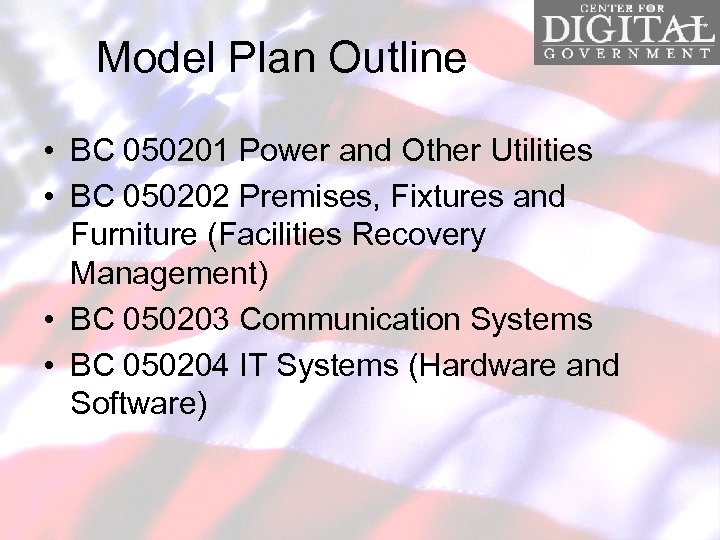 CENTER FOR DIGITAL GOVERNMENT

Model Plan Outline

• BC 050201 Power and Other Utilities
• BC 050202 Premises, Fixtures and Furniture (Facilities Recovery Management)
• BC 050203 Communication Systems
• BC 050204 IT Systems (Hardware and Software)